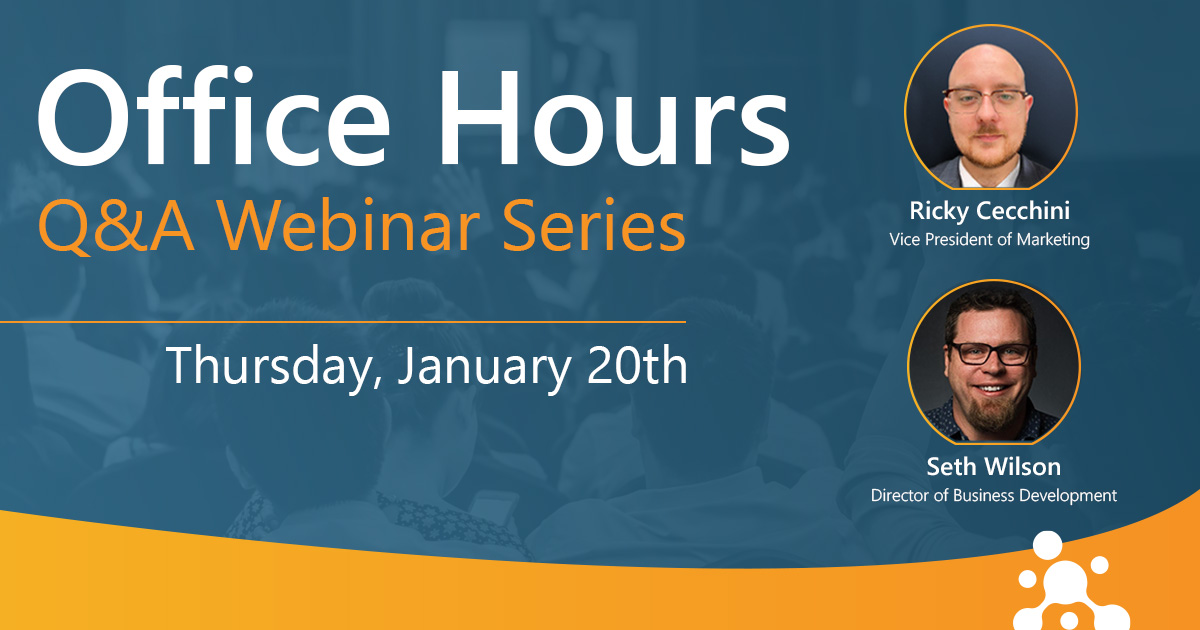 Office Hours
Q&A Webinar Series

Thursday, January 20th

Ricky Cecchini
Vice President of Marketing

Seth Wilson
Director of Business Development